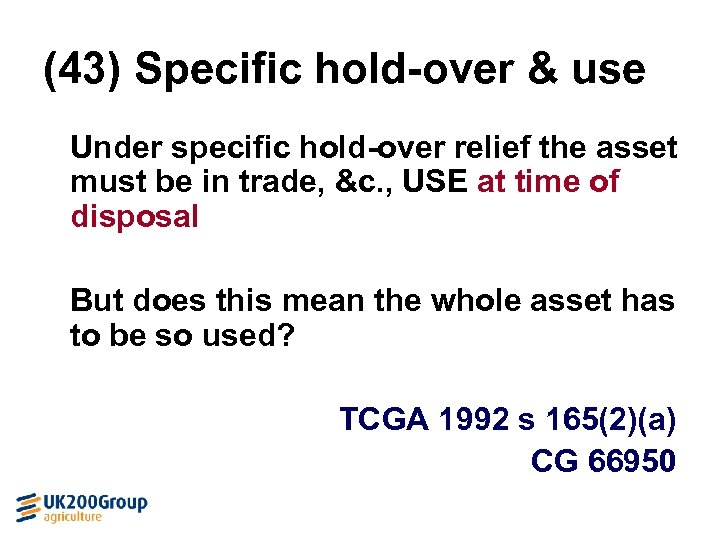 (43) Specific hold-over & use

Under specific hold-over relief the asset must be in trade, &c., USE at time of disposal

But does this mean the whole asset has to be so used?

TCGA 1992 s 165(2)(a)
CG 66950

UK200Group
agriculture